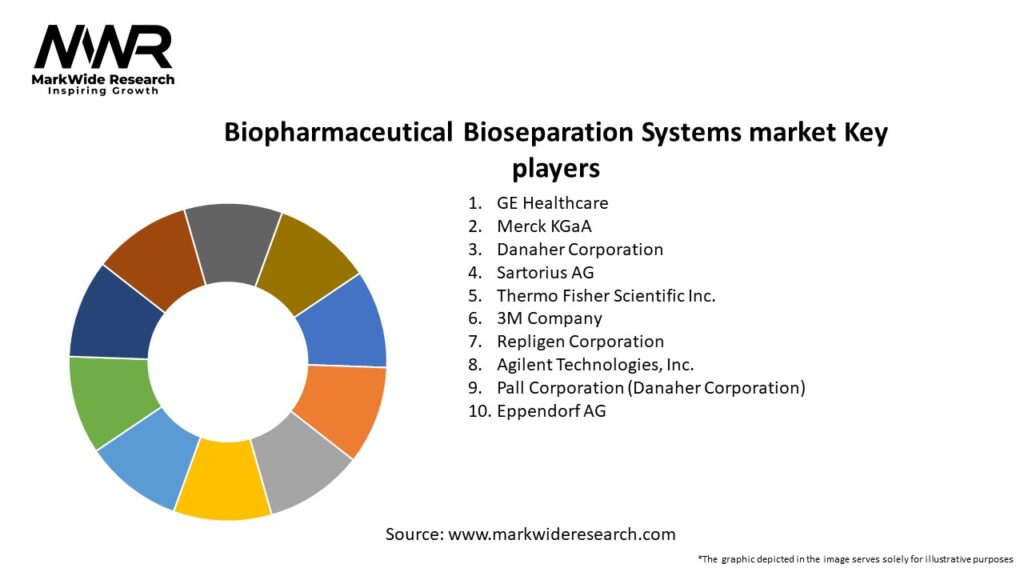 MWR
MarkWide Research
Inspiring Growth

Biopharmaceutical Bioseparation Systems market Key players

1. GE Healthcare
2. Merck KGaA
3. Danaher Corporation
4. Sartorius AG
5. Thermo Fisher Scientific Inc.
6. 3M Company
7. Repligen Corporation
8. Agilent Technologies, Inc.
9. Pall Corporation (Danaher Corporation)
10. Eppendorf AG

Source: www.markwideresearch.com

*The graphic depicted in the image serves solely for illustrative purposes